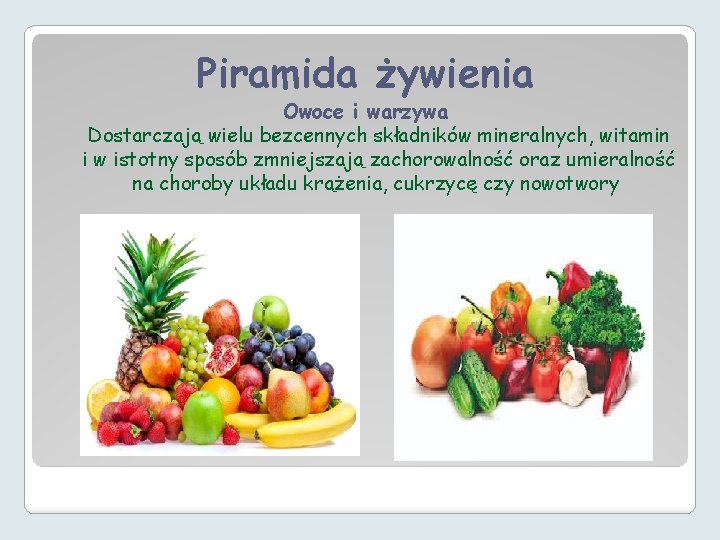 Piramida żywienia

Owoce i warzywa

Dostarczają wielu bezcennych składników mineralnych, witamin i w istotny sposób zmniejszają zachorowalność oraz umieralność na choroby układu krążenia, cukrzycę czy nowotwory